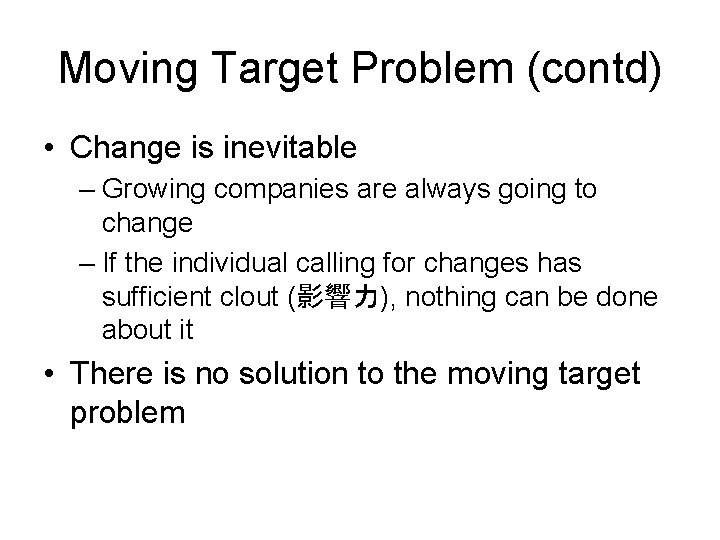 Moving Target Problem (contd)

• Change is inevitable

– Growing companies are always going to change

– If the individual calling for changes has sufficient clout (影響力), nothing can be done about it

• There is no solution to the moving target problem